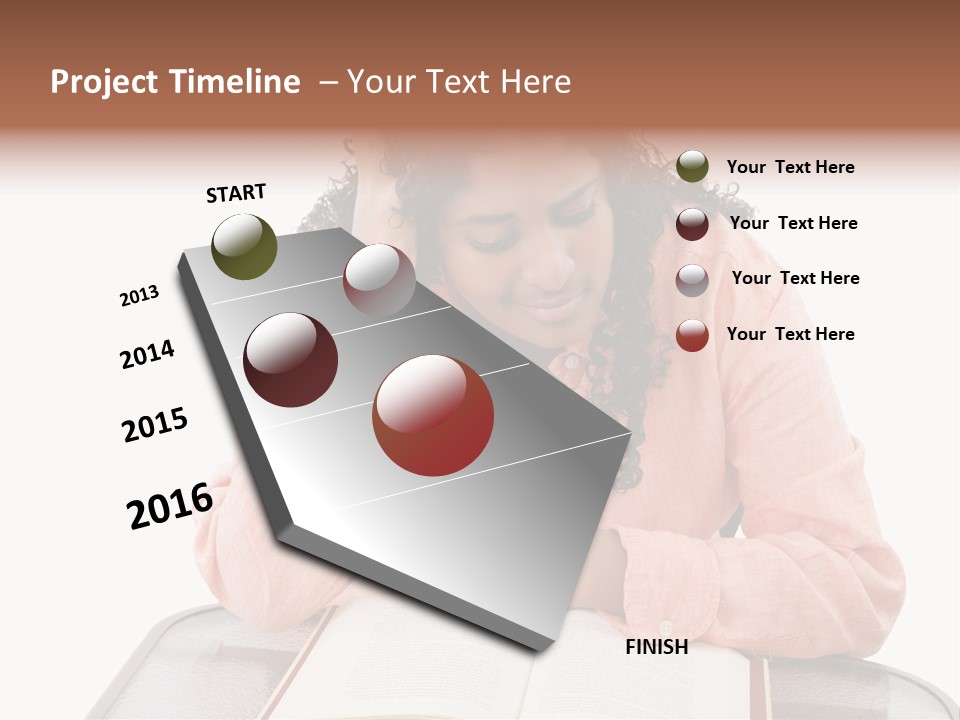 Project Timeline – Your Text Here

START

2013

2014

2015

2016

FINISH

Your Text Here

Your Text Here

Your Text Here

Your Text Here